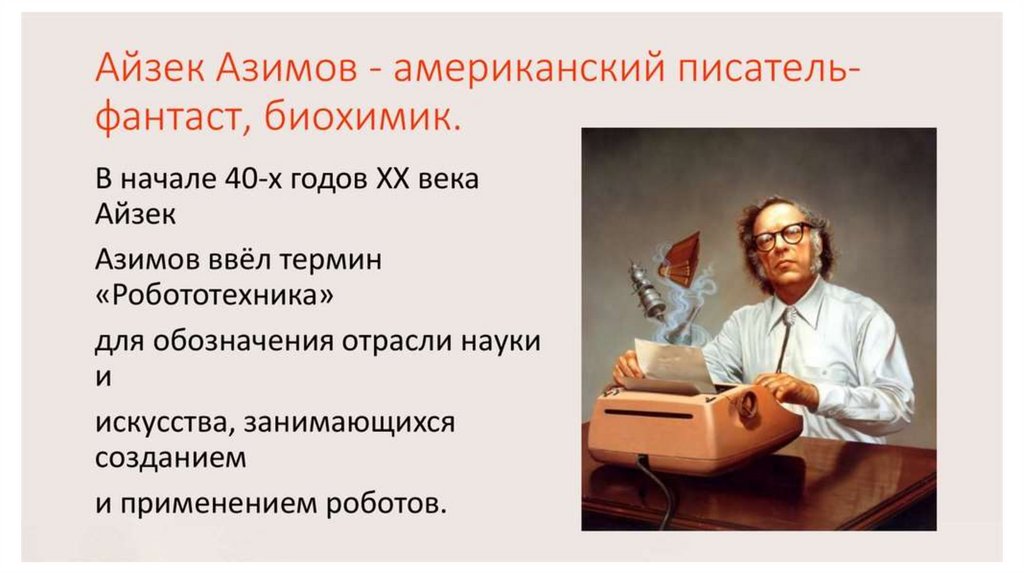 Айзек Азимов - американский писатель-фантаст, биохимик.

В начале 40-х годов XX века Айзек

Азимов ввёл термин «Робототехника»

для обозначения отрасли науки и

искусства, занимающихся созданием

и применением роботов.